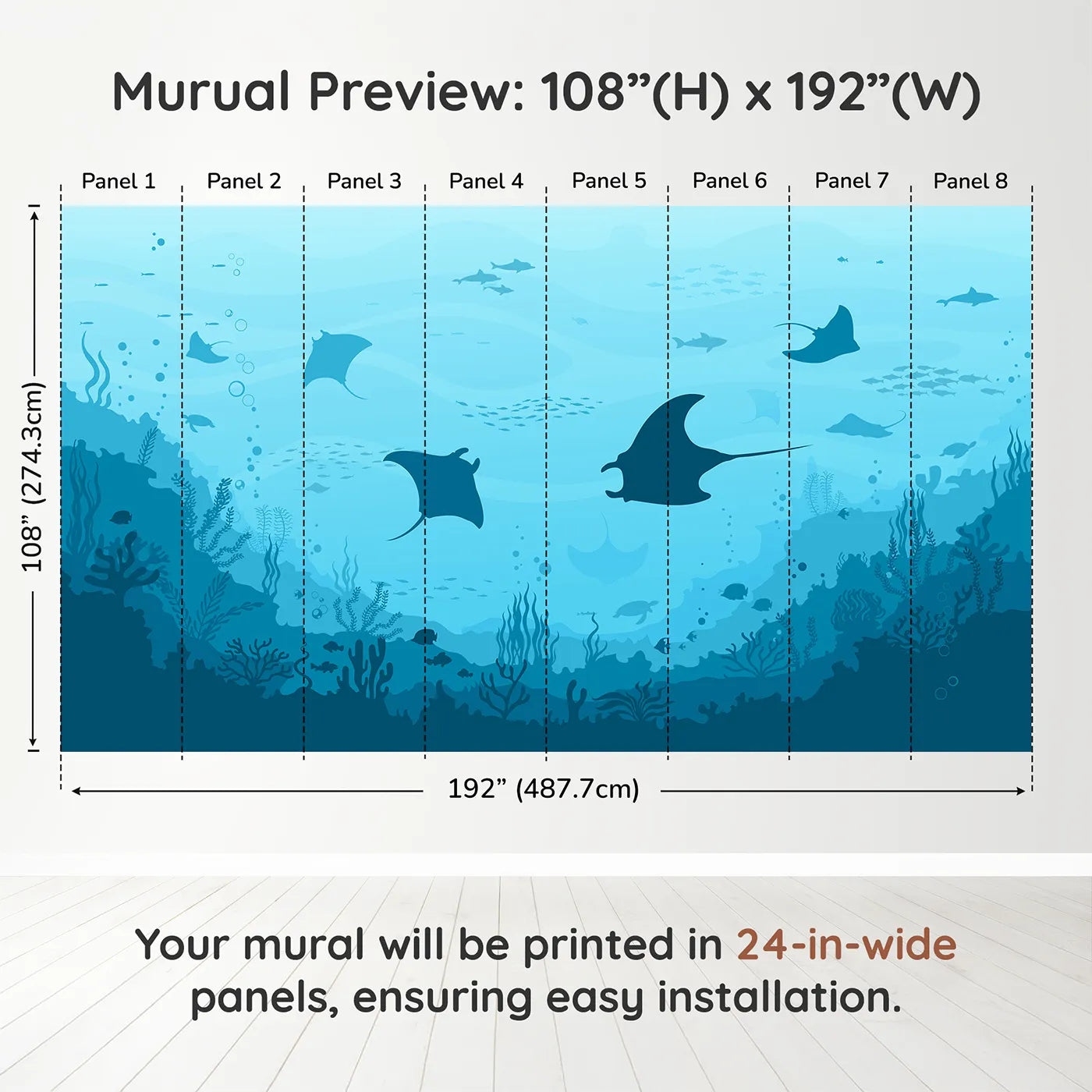 Murual Preview: 108”(H) x 192”(W)

Panel 1
Panel 2
Panel 3
Panel 4
Panel 5
Panel 6
Panel 7
Panel 8

108” (274.3cm)

192” (487.7cm)

Your mural will be printed in 24-in-wide panels, ensuring easy installation.